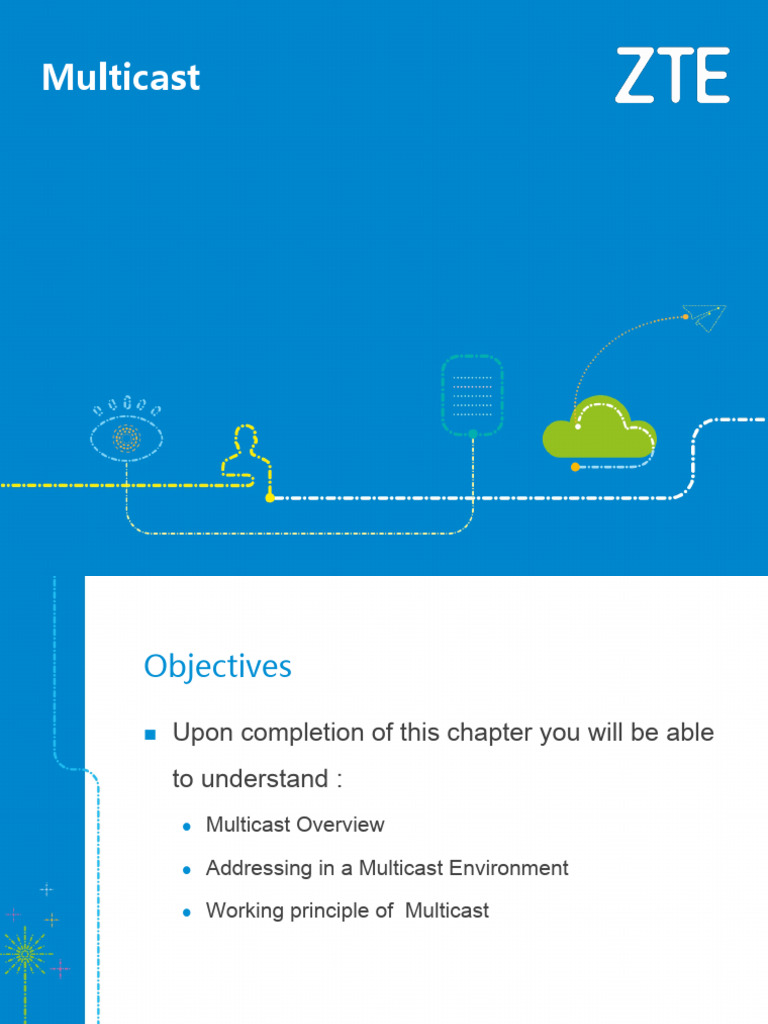 Multicast

ZTE

Objectives

Upon completion of this chapter you will be able to understand :

Multicast Overview

Addressing in a Multicast Environment

Working principle of Multicast